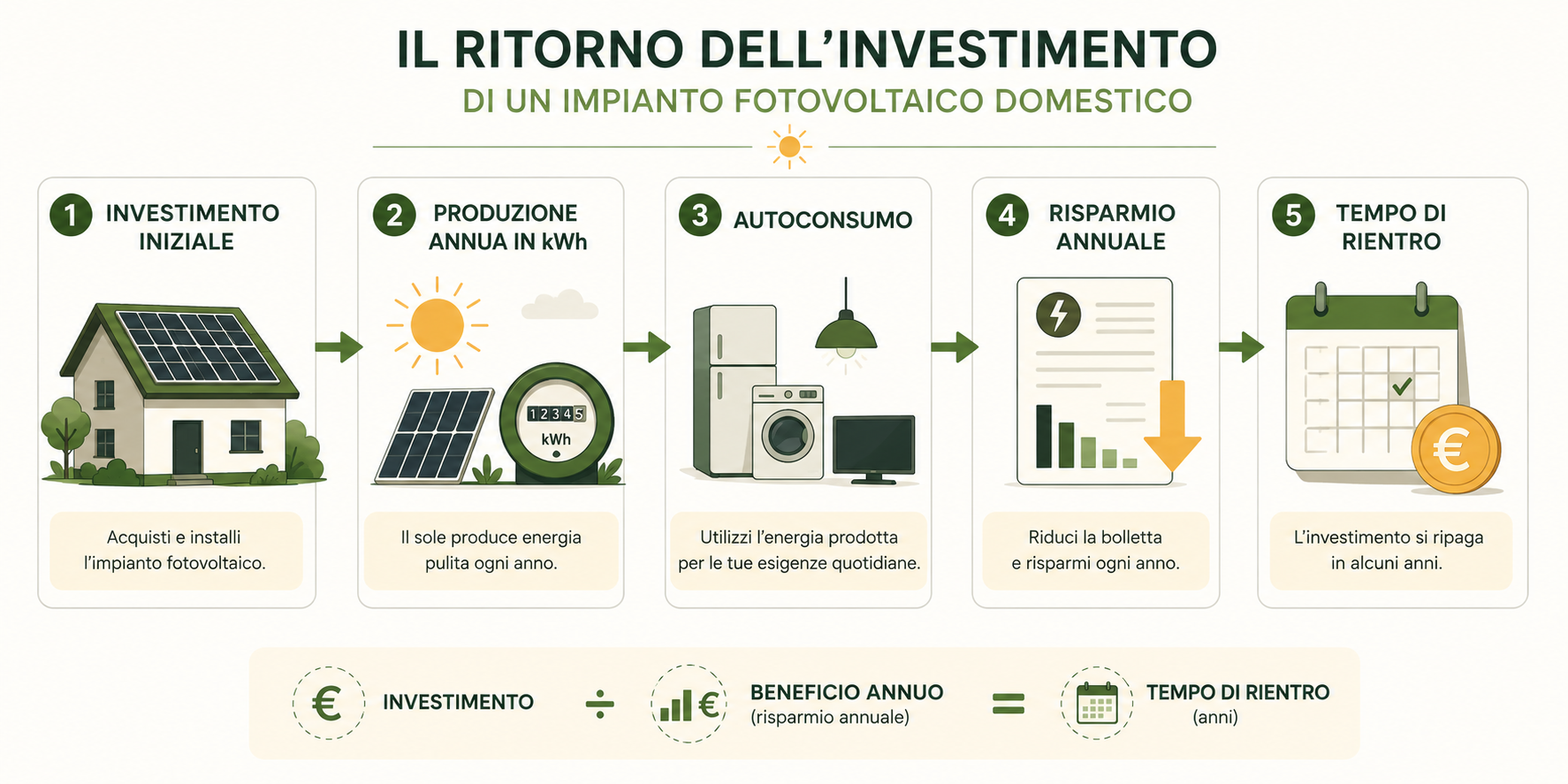 IL RITORNO DELL'INVESTIMENTO
DI UN IMPIANTO FOTOVOLTAICO DOMESTICO

1 INVESTIMENTO INIZIALE

Acquisti e installi l'impianto fotovoltaico.

2 PRODUZIONE ANNUA IN kWh

12345
kWh

Il sole produce energia pulita ogni anno.

3 AUTOCONSUMO

Utilizzi l'energia prodotta per le tue esigenze quotidiane.

4 RISPARMIO ANNUALE

Riduci la bolletta e risparmi ogni anno.

5 TEMPO DI RIENTRO

€

L'investimento si ripaga in alcuni anni.

€ INVESTIMENTO ÷ € BENEFICIO ANNUO (risparmio annuale) = TEMPO DI RIENTRO (anni)